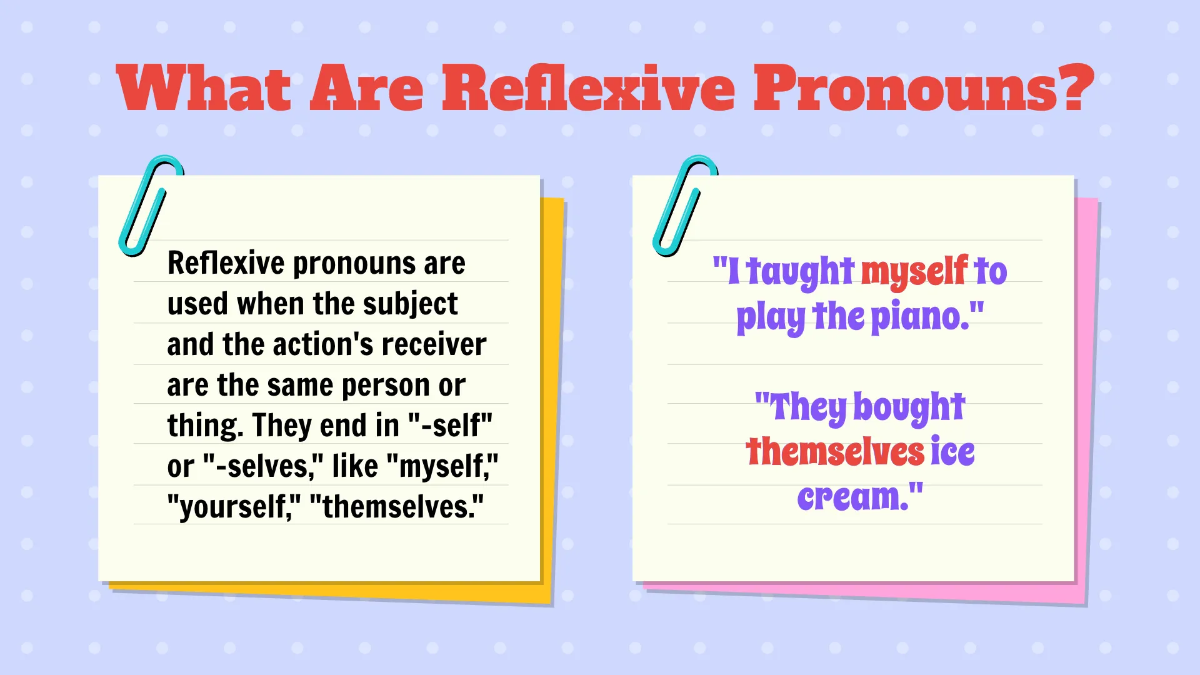 What Are Reflexive Pronouns?

Reflexive pronouns are used when the subject and the action's receiver are the same person or thing. They end in "-self" or "-selves," like "myself," "yourself," "themselves."

"I taught myself to play the piano."

"They bought themselves ice cream."